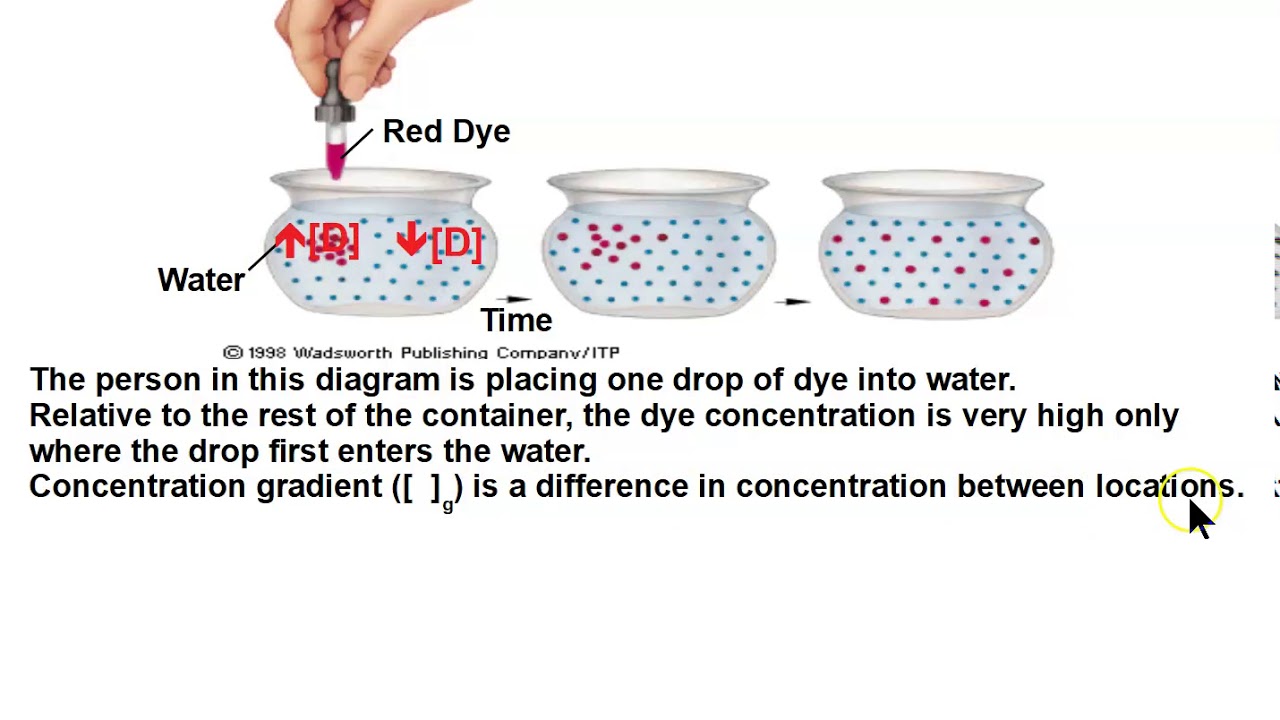 Red Dye

↑[D] ↓[D]

Water

Time

© 1998 Wadsworth Publishing Company/ITP

The person in this diagram is placing one drop of dye into water.
Relative to the rest of the container, the dye concentration is very high only where the drop first enters the water.
Concentration gradient ($[\ ]_g$) is a difference in concentration between locations.